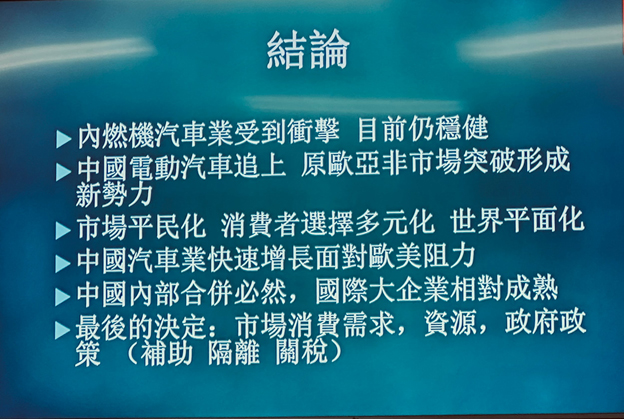 結論

▶ 內燃機汽車業受到衝擊 目前仍穩健
▶ 中國電動汽車追上 原歐亞非市場突破形成新勢力
▶ 市場平民化 消費者選擇多元化 世界平面化
▶ 中國汽車業快速增長面對歐美阻力
▶ 中國內部合併必然，國際大企業相對成熟
▶ 最後的決定：市場消費需求，資源，政府政策 （補助 隔離 關稅）